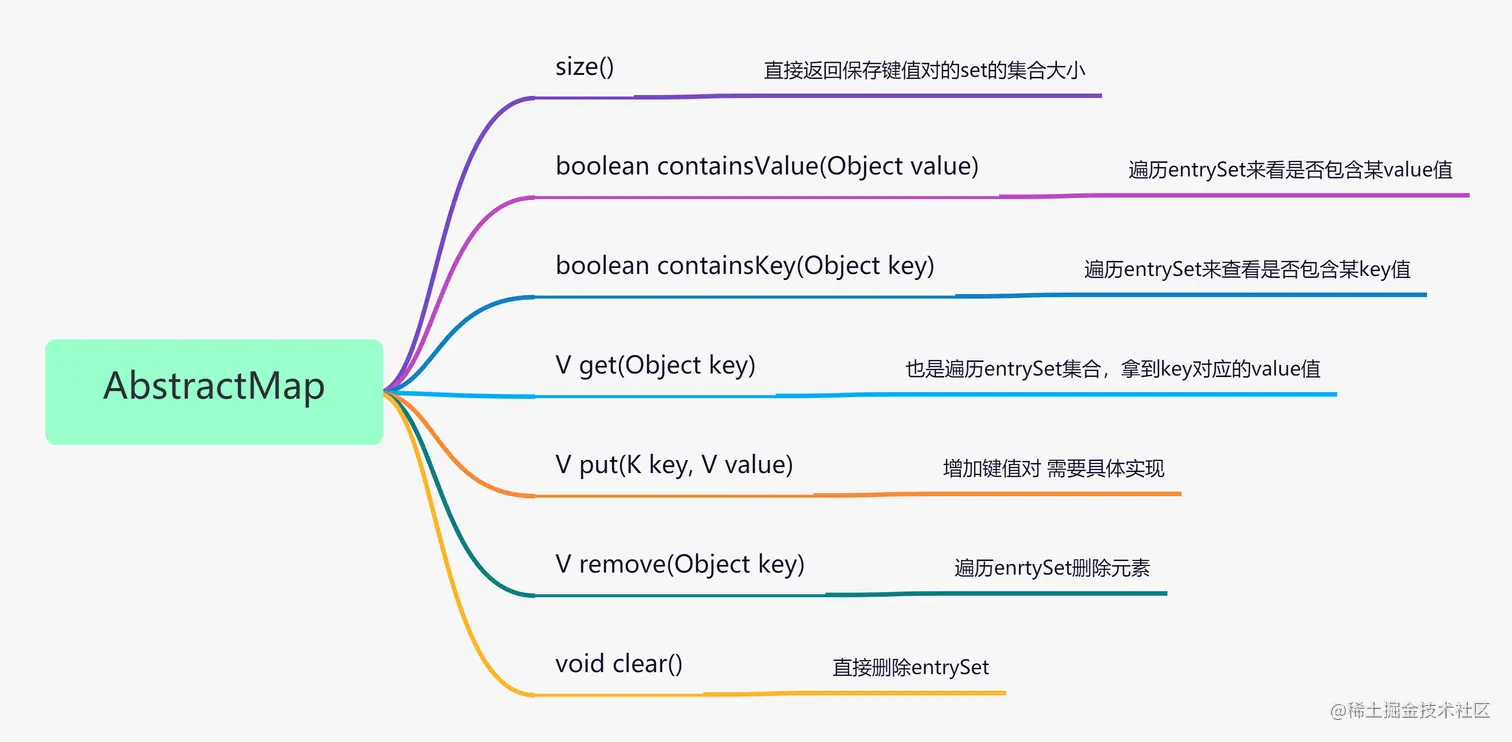 AbstractMap

size()
直接返回保存键值对的set的集合大小

boolean containsValue(Object value)
遍历entrySet来看是否包含某value值

boolean containsKey(Object key)
遍历entrySet来查看是否包含某key值

V get(Object key)
也是遍历entrySet集合，拿到key对应的value值

V put(K key, V value)
增加键值对 需要具体实现

V remove(Object key)
遍历enrtySet删除元素

void clear()
直接删除entrySet

@稀土掘金技术社区